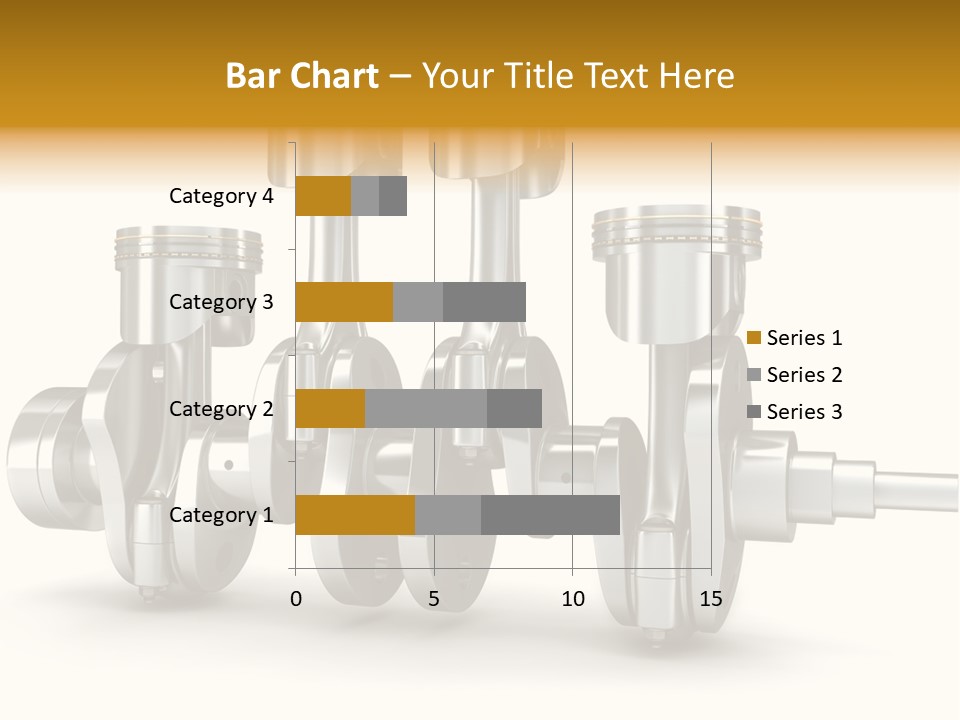 Bar Chart – Your Title Text Here

Category 4
Category 3
Category 2
Category 1

0
5
10
15

Series 1
Series 2
Series 3